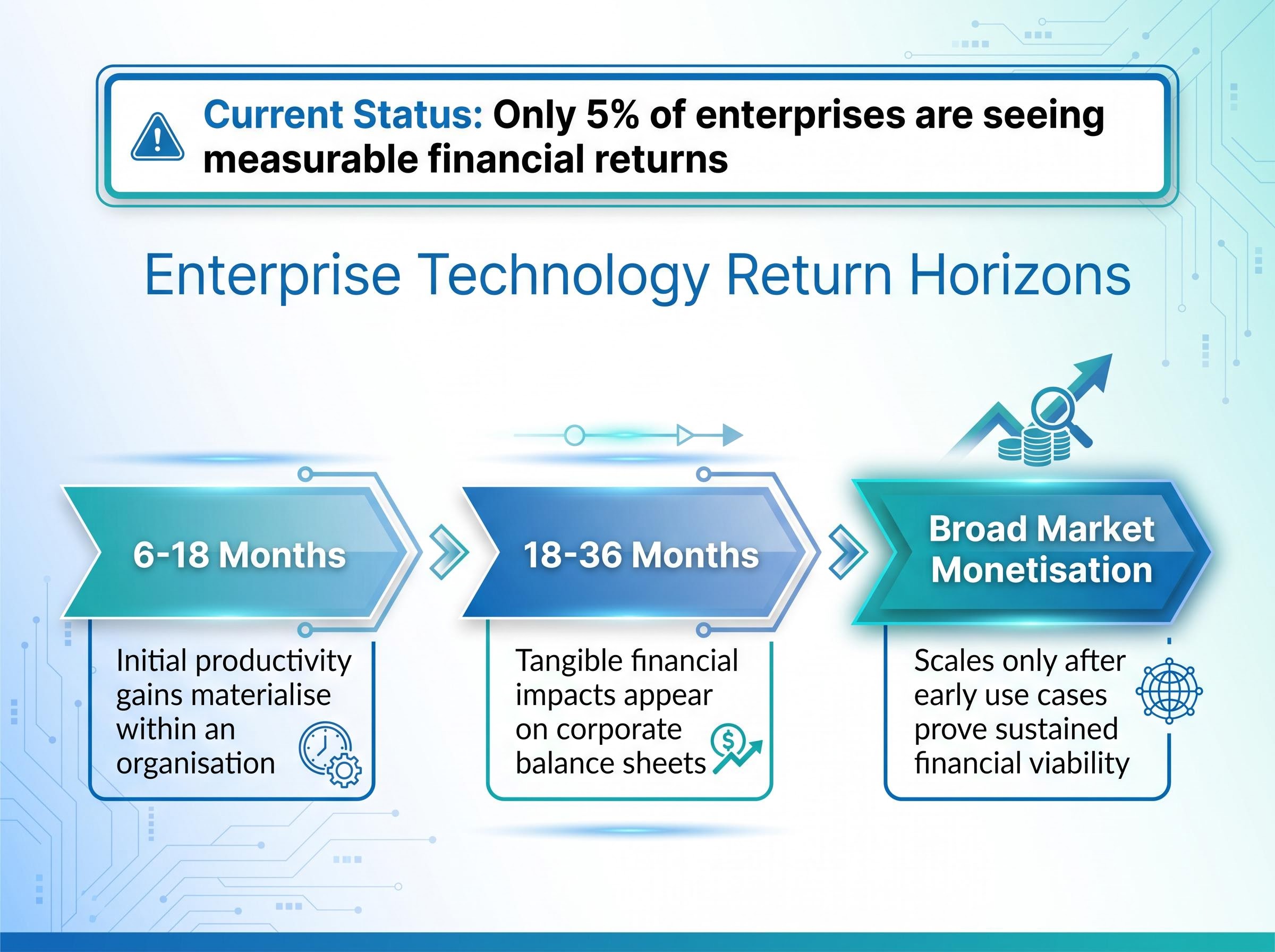 Current Status: Only 5% of enterprises are seeing measurable financial returns

Enterprise Technology Return Horizons

6-18 Months

Initial productivity gains materialise within an organisation

18-36 Months

Tangible financial impacts appear on corporate balance sheets

Broad Market Monetisation

Scales only after early use cases prove sustained financial viability